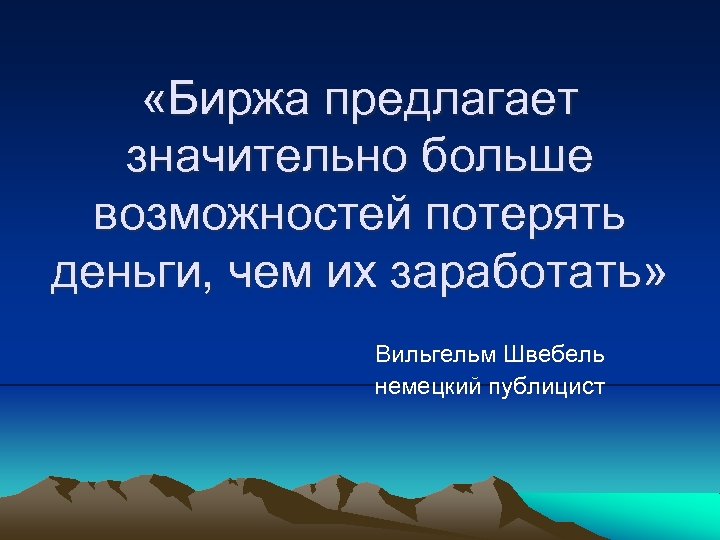 «Биржа предлагает значительно больше возможностей потерять деньги, чем их заработать»

Вильгельм Швебель
немецкий публицист